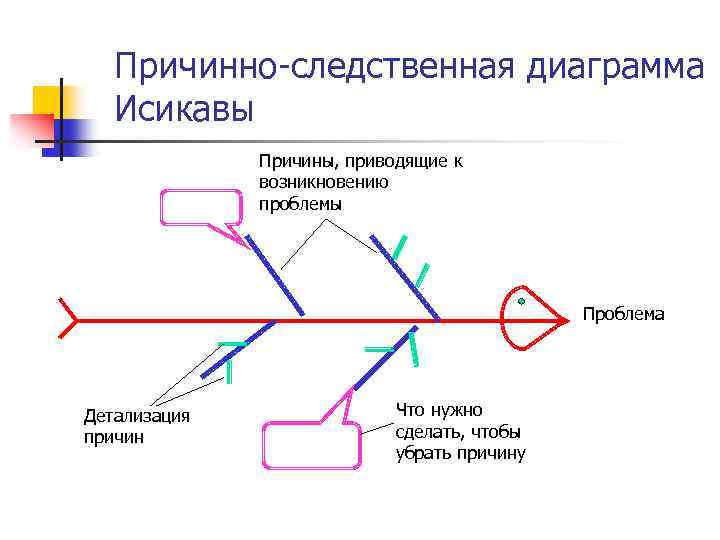 Причинно-следственная диаграмма Исикавы

Причины, приводящие к возникновению проблемы

Проблема

Детализация причин

Что нужно сделать, чтобы убрать причину